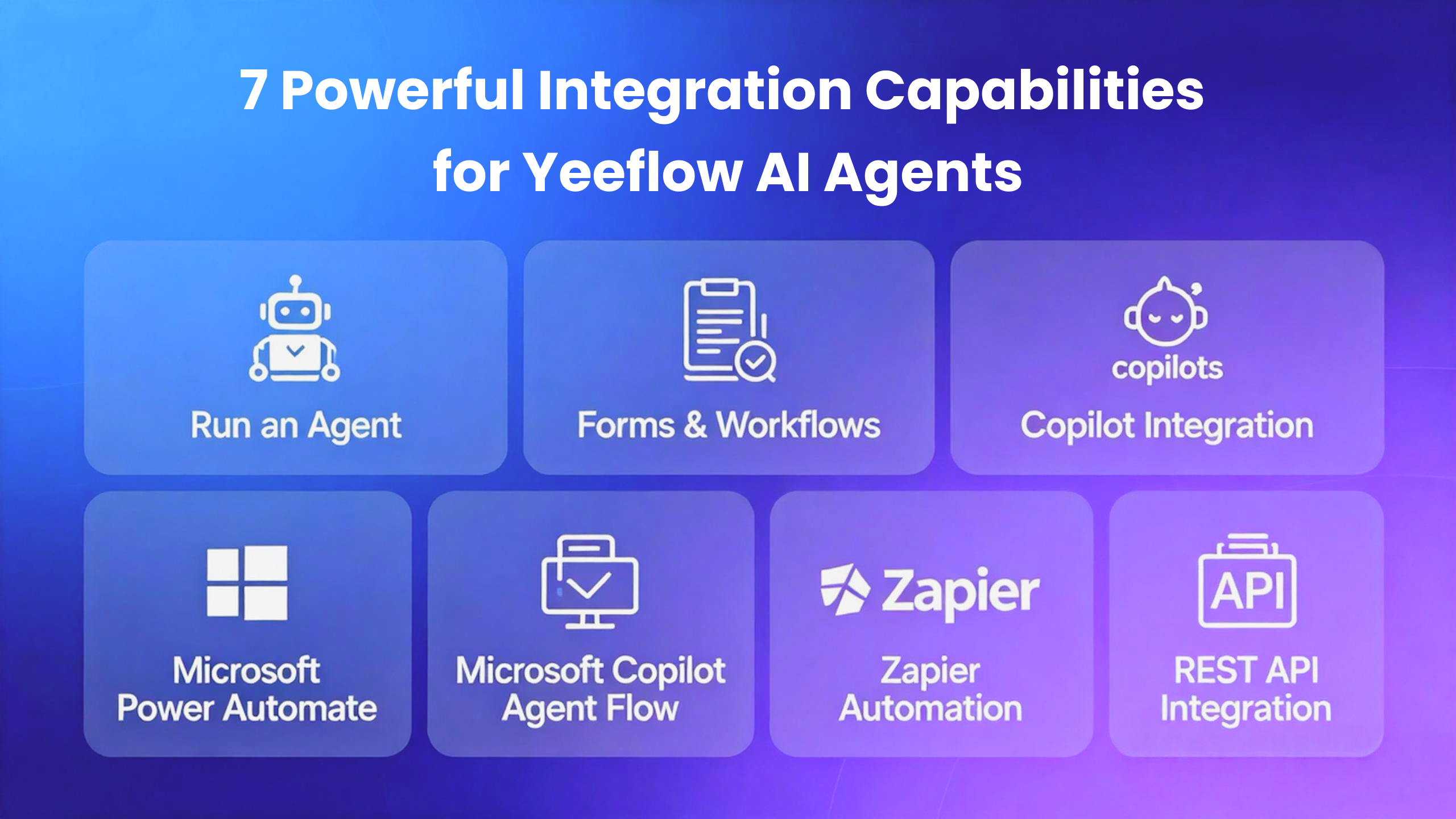 7 Powerful Integration Capabilities for Yeeflow AI Agents

Run an Agent

Forms & Workflows

copilots

Copilot Integration

Microsoft Power Automate

Microsoft Copilot Agent Flow

Zapier

Zapier Automation

API

REST API Integration